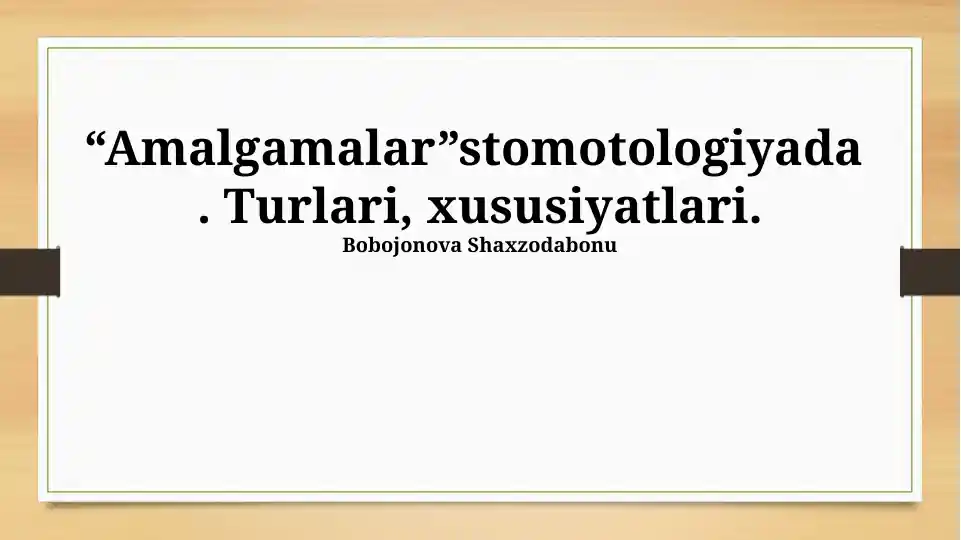 “Amalgamalar”stomotologiyada . Turlari, xususiyatlari.

Bobojonova Shaxzodabonu